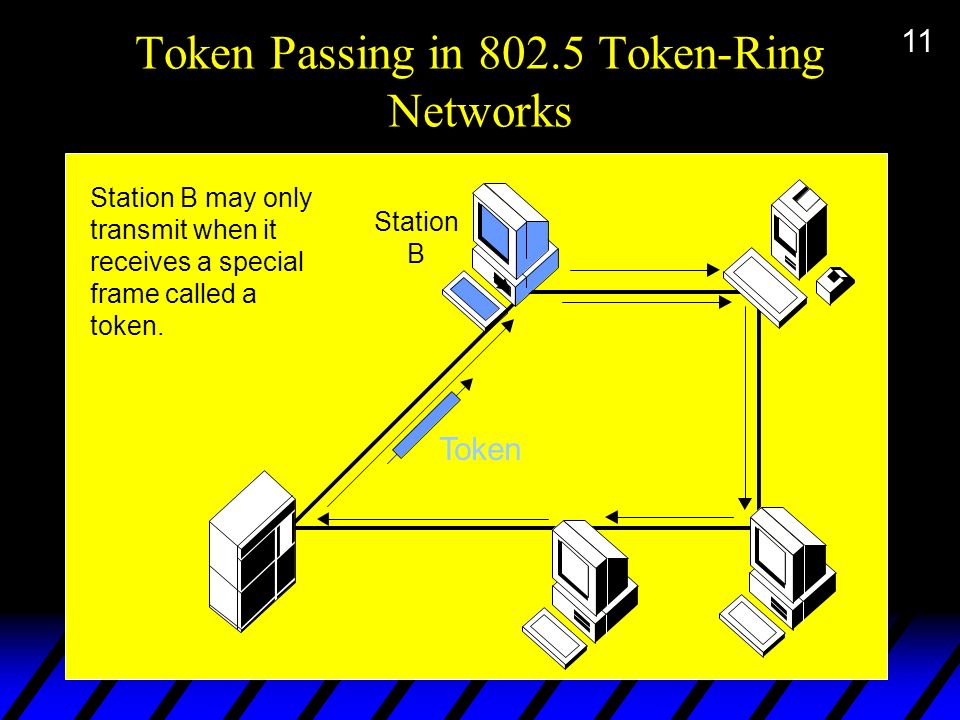 11

Token Passing in 802.5 Token-Ring Networks

Station B may only transmit when it receives a special frame called a token.

Station B

Token